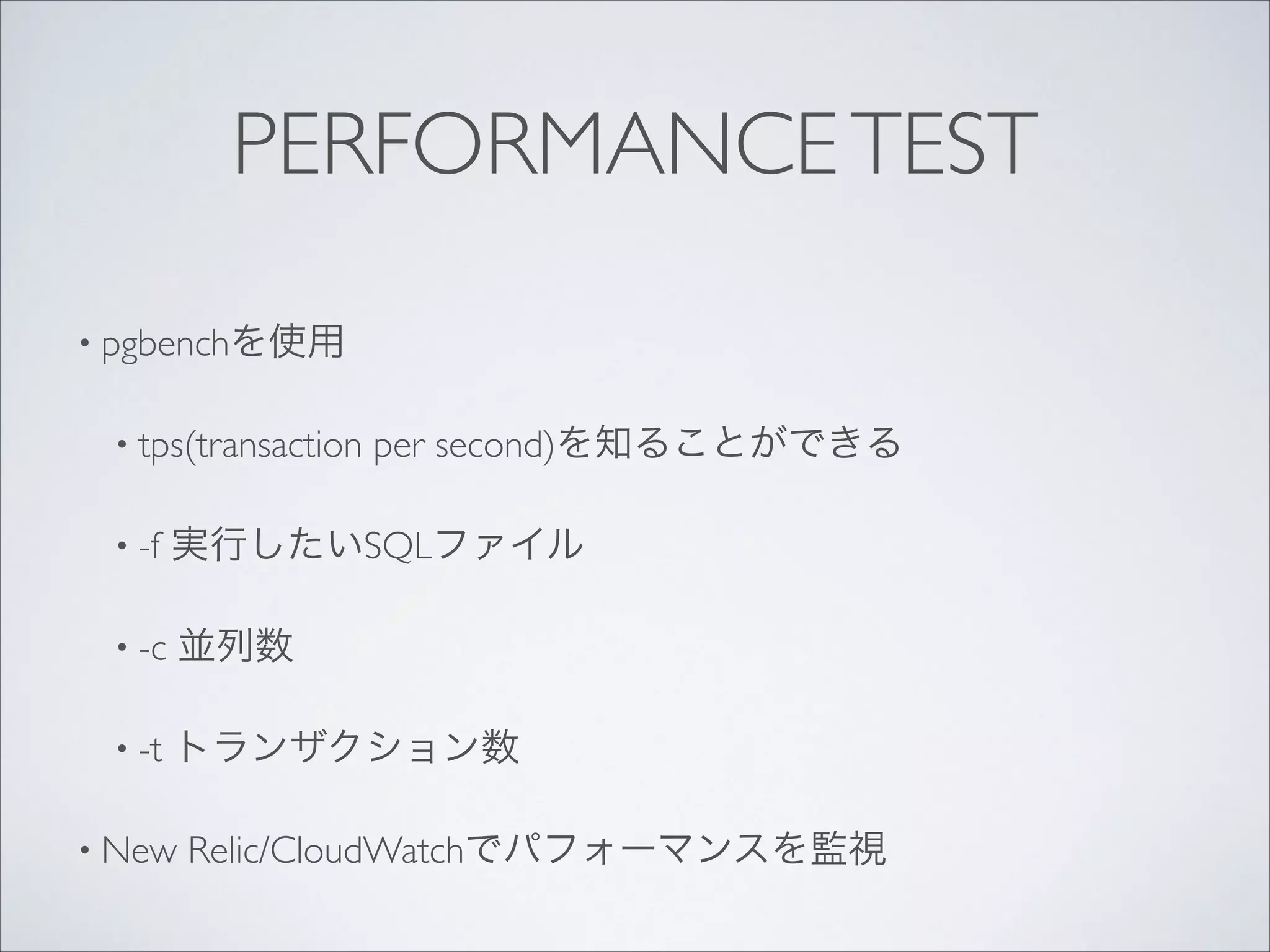 PERFORMANCE TEST

• pgbenchを使用

• tps(transaction per second)を知ることができる

• -f 実行したいSQLファイル

• -c 並列数

• -t トランザクション数

• New Relic/CloudWatchでパフォーマンスを監視